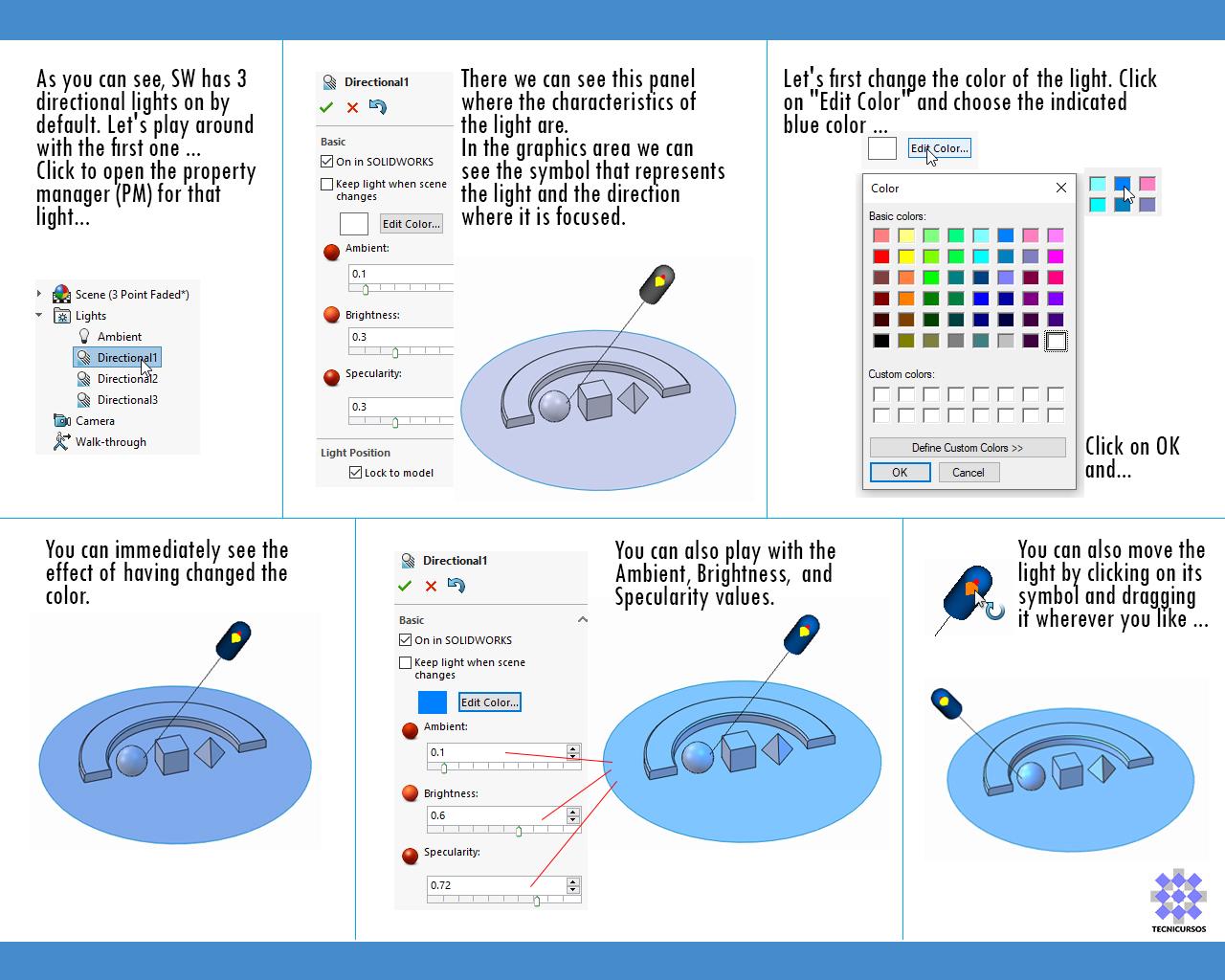 As you can see, SW has 3 directional lights on by default. Let's play around with the first one ...
Click to open the property manager (PM) for that light...

Scene (3 Point Faded*)
Lights
Ambient
Directional1
Directional2
Directional3
Camera
Walk-through

Directional1

Basic
On in SOLIDWORKS
Keep light when scene changes
Edit Color...
Ambient:
0.1
Brightness:
0.3
Specularity:
0.3
Light Position
Lock to model

There we can see this panel where the characteristics of the light are.
In the graphics area we can see the symbol that represents the light and the direction where it is focused.

Let's first change the color of the light. Click on "Edit Color" and choose the indicated blue color ...

Edit Color...

Color
Basic colors:
Custom colors:
Define Custom Colors >>
OK
Cancel

Click on OK and...

You can immediately see the effect of having changed the color.

Directional1

Basic
On in SOLIDWORKS
Keep light when scene changes
Edit Color...
Ambient:
0.1
Brightness:
0.6
Specularity:
0.72

You can also play with the Ambient, Brightness, and Specularity values.

You can also move the light by clicking on its symbol and dragging it wherever you like ...

TECNICURSOS